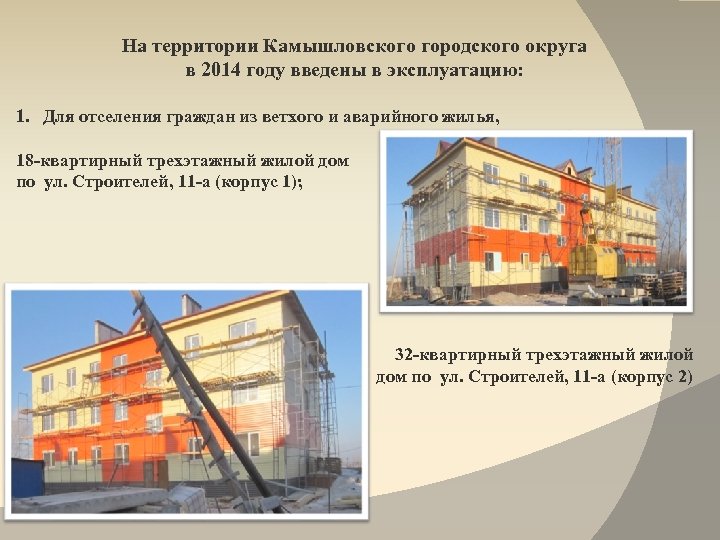 На территории Камышловского городского округа в 2014 году введены в эксплуатацию:

1. Для отселения граждан из ветхого и аварийного жилья,

18-квартирный трехэтажный жилой дом по ул. Строителей, 11-а (корпус 1);

32-квартирный трехэтажный жилой дом по ул. Строителей, 11-а (корпус 2)